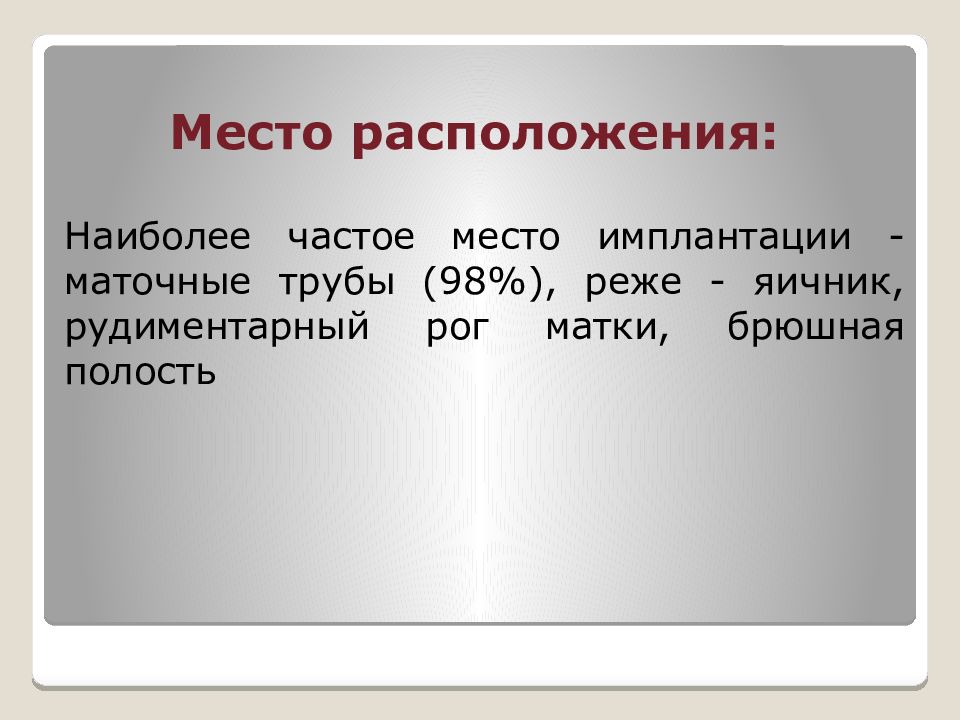 Место расположения:

Наиболее частое место имплантации - маточные трубы (98%), реже - яичник, рудиментарный рог матки, брюшная полость